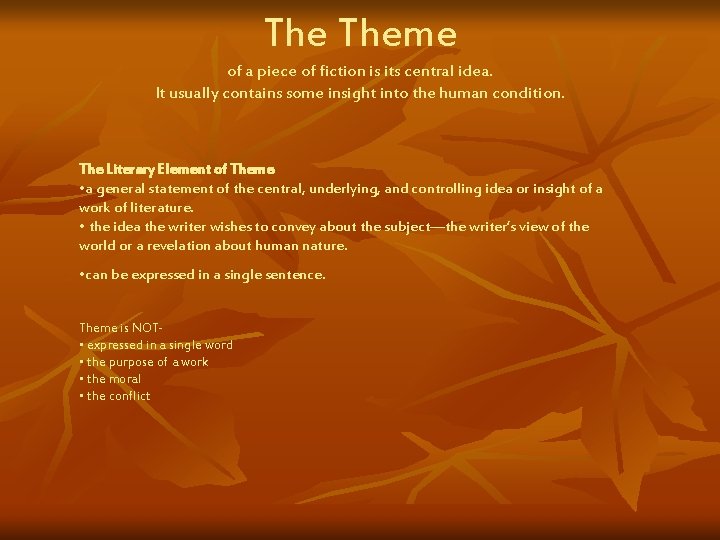 The Theme

of a piece of fiction is its central idea.
It usually contains some insight into the human condition.

The Literary Element of Theme
•a general statement of the central, underlying, and controlling idea or insight of a work of literature.
• the idea the writer wishes to convey about the subject—the writer's view of the world or a revelation about human nature.

•can be expressed in a single sentence.

Theme is NOT-
• expressed in a single word
• the purpose of a work
• the moral
• the conflict